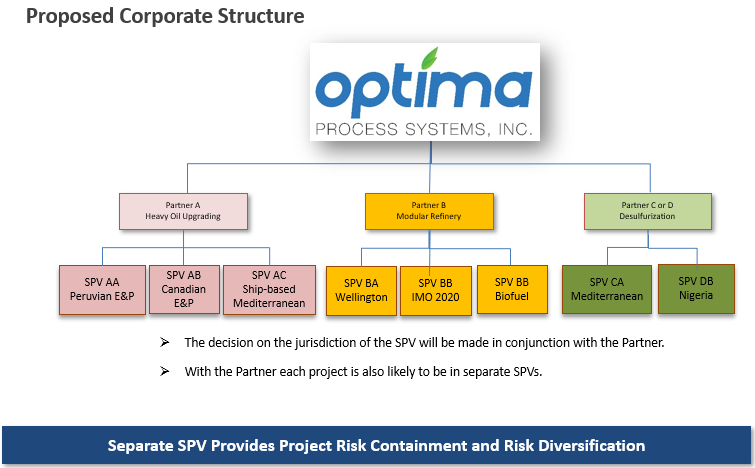 Proposed Corporate Structure

optima
PROCESS SYSTEMS, INC.

Partner A
Heavy Oil Upgrading

Partner B
Modular Refinery

Partner C or D
Desulfurization

SPV AA
Peruvian E&P

SPV AB
Canadian
E&P

SPV AC
Ship-based
Mediterranean

SPV BA
Wellington

SPV BB
IMO 2020

SPV BB
Biofuel

SPV CA
Mediterranean

SPV DB
Nigeria

➢ The decision on the jurisdiction of the SPV will be made in conjunction with the Partner.

➢ With the Partner each project is also likely to be in separate SPVs.

Separate SPV Provides Project Risk Containment and Risk Diversification